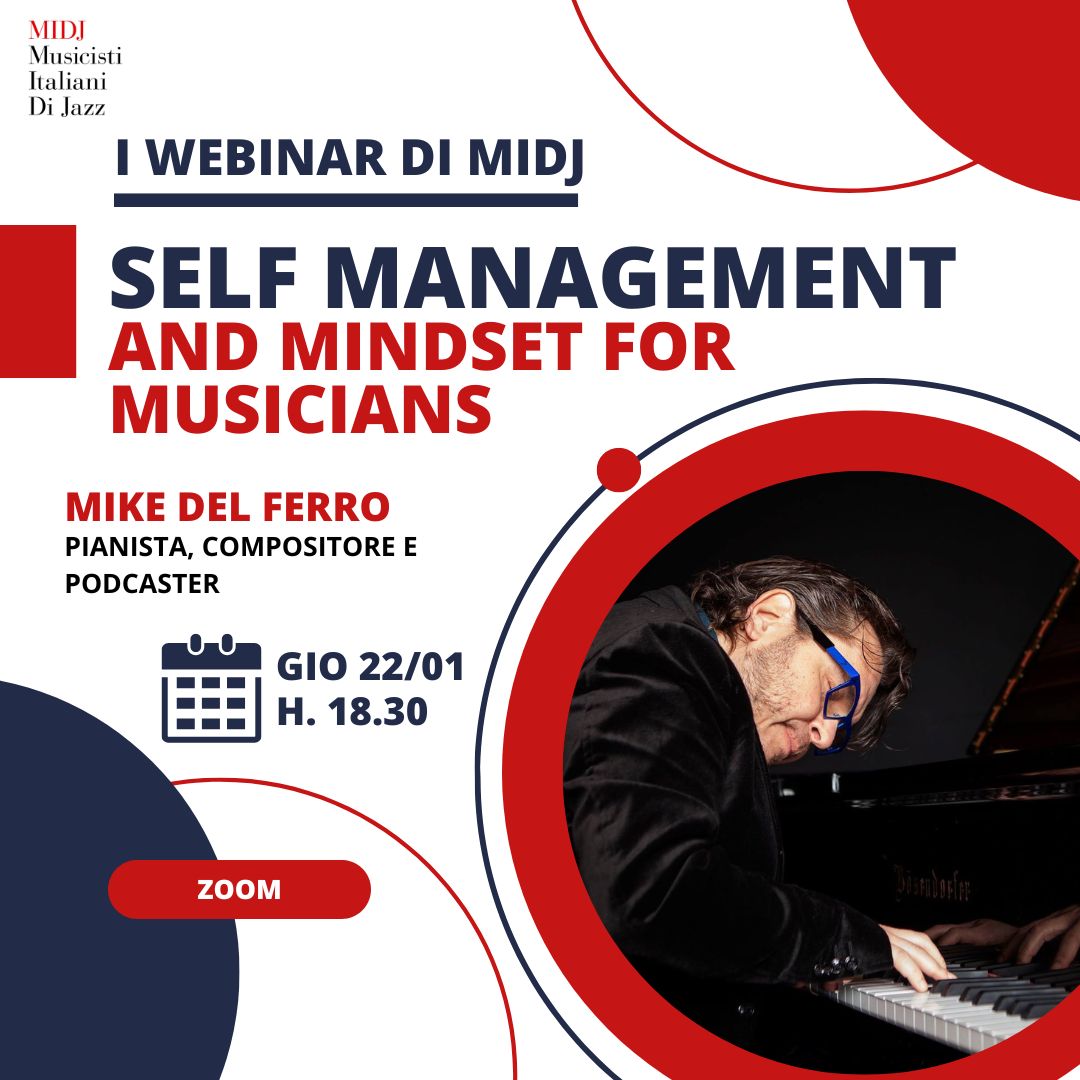 MIDJ
Musicisti
Italiani
Di Jazz

I WEBINAR DI MIDJ

SELF MANAGEMENT
AND MINDSET FOR MUSICIANS

MIKE DEL FERRO
PIANISTA, COMPOSITORE E PODCASTER

GIO 22/01
H. 18.30

ZOOM

Bösendorfer